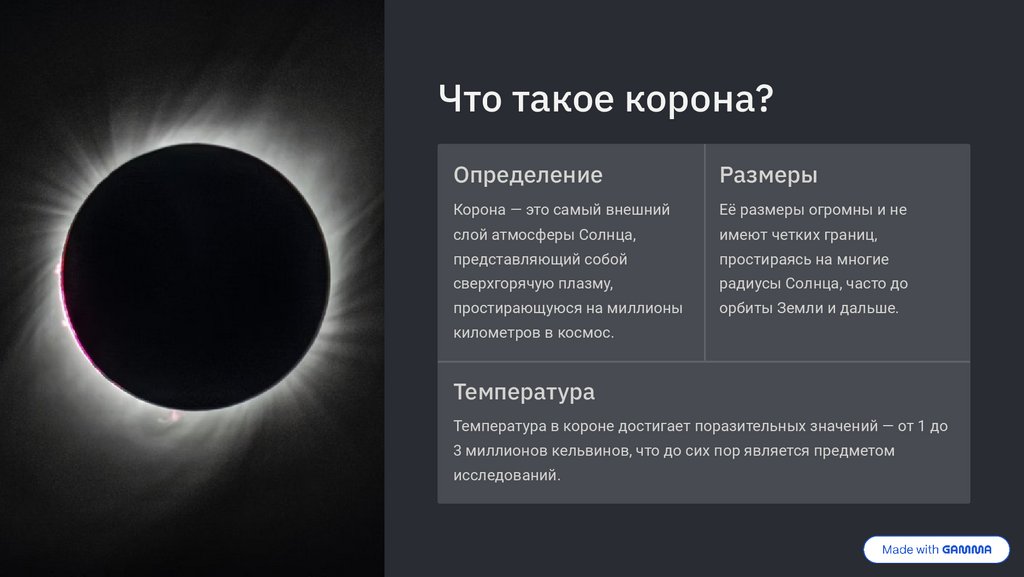 Что такое корона?

Определение

Корона — это самый внешний слой атмосферы Солнца, представляющий собой сверхгорячую плазму, простирающуюся на миллионы километров в космос.

Размеры

Её размеры огромны и не имеют четких границ, простираясь на многие радиусы Солнца, часто до орбиты Земли и дальше.

Температура

Температура в короне достигает поразительных значений — от 1 до 3 миллионов кельвинов, что до сих пор является предметом исследований.

Made with GAMMA